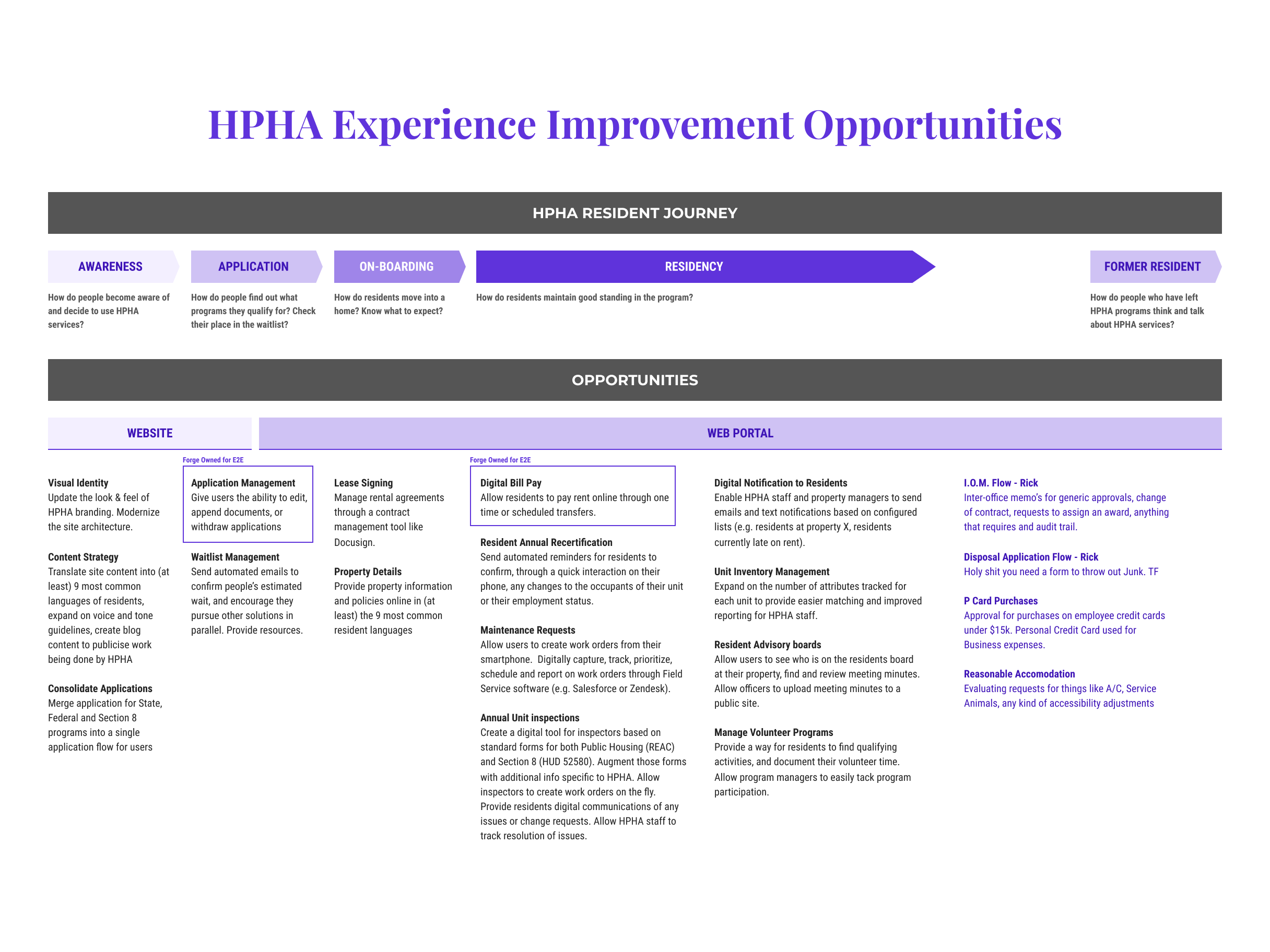 HPHA Experience Improvement Opportunities

HPHA RESIDENT JOURNEY

AWARENESS

How do people become aware of and decide to use HPHA services?

APPLICATION

How do people find out what programs they qualify for? Check their place in the waitlist?

ON-BOARDING

How do residents move into a home? Know what to expect?

RESIDENCY

How do residents maintain good standing in the program?

FORMER RESIDENT

How do people who have left HPHA programs think and talk about HPHA services?

OPPORTUNITIES

WEBSITE

WEB PORTAL

Visual Identity
Update the look & feel of HPHA branding. Modernize the site architecture.

Content Strategy
Translate site content into (at least) 9 most common languages of residents, expand on voice and tone guidelines, create blog content to publicise work being done by HPHA

Consolidate Applications
Merge application for State, Federal and Section 8 programs into a single application flow for users

Forge Owned for E2E

Application Management
Give users the ability to edit, append documents, or withdraw applications

Waitlist Management
Send automated emails to confirm people's estimated wait, and encourage they pursue other solutions in parallel. Provide resources.

Lease Signing
Manage rental agreements through a contract management tool like Docusign.

Property Details
Provide property information and policies online in (at least) the 9 most common resident languages

Forge Owned for E2E

Digital Bill Pay
Allow residents to pay rent online through one time or scheduled transfers.

Resident Annual Recertification
Send automated reminders for residents to confirm, through a quick interaction on their phone, any changes to the occupants of their unit or their employment status.

Maintenance Requests
Allow users to create work orders from their smartphone. Digitally capture, track, prioritize, schedule and report on work orders through Field Service software (e.g. Salesforce or Zendesk).

Annual Unit inspections
Create a digital tool for inspectors based on standard forms for both Public Housing (REAC) and Section 8 (HUD 52580). Augment those forms with additional info specific to HPHA. Allow inspectors to create work orders on the fly. Provide residents digital communications of any issues or change requests. Allow HPHA staff to track resolution of issues.

Digital Notification to Residents
Enable HPHA staff and property managers to send emails and text notifications based on configured lists (e.g. residents at property X, residents currently late on rent).

Unit Inventory Management
Expand on the number of attributes tracked for each unit to provide easier matching and improved reporting for HPHA staff.

Resident Advisory boards
Allow users to see who is on the residents board at their property, find and review meeting minutes. Allow officers to upload meeting minutes to a public site.

Manage Volunteer Programs
Provide a way for residents to find qualifying activities, and document their volunteer time. Allow program managers to easily tack program participation.

I.O.M. Flow - Rick
Inter-office memo's for generic approvals, change of contract, requests to assign an award, anything that requires and audit trail.

Disposal Application Flow - Rick
Holy shit you need a form to throw out Junk. TF

P Card Purchases
Approval for purchases on employee credit cards under $15k. Personal Credit Card used for Business expenses.

Reasonable Accomodation
Evaluating requests for things like A/C, Service Animals, any kind of accessibility adjustments